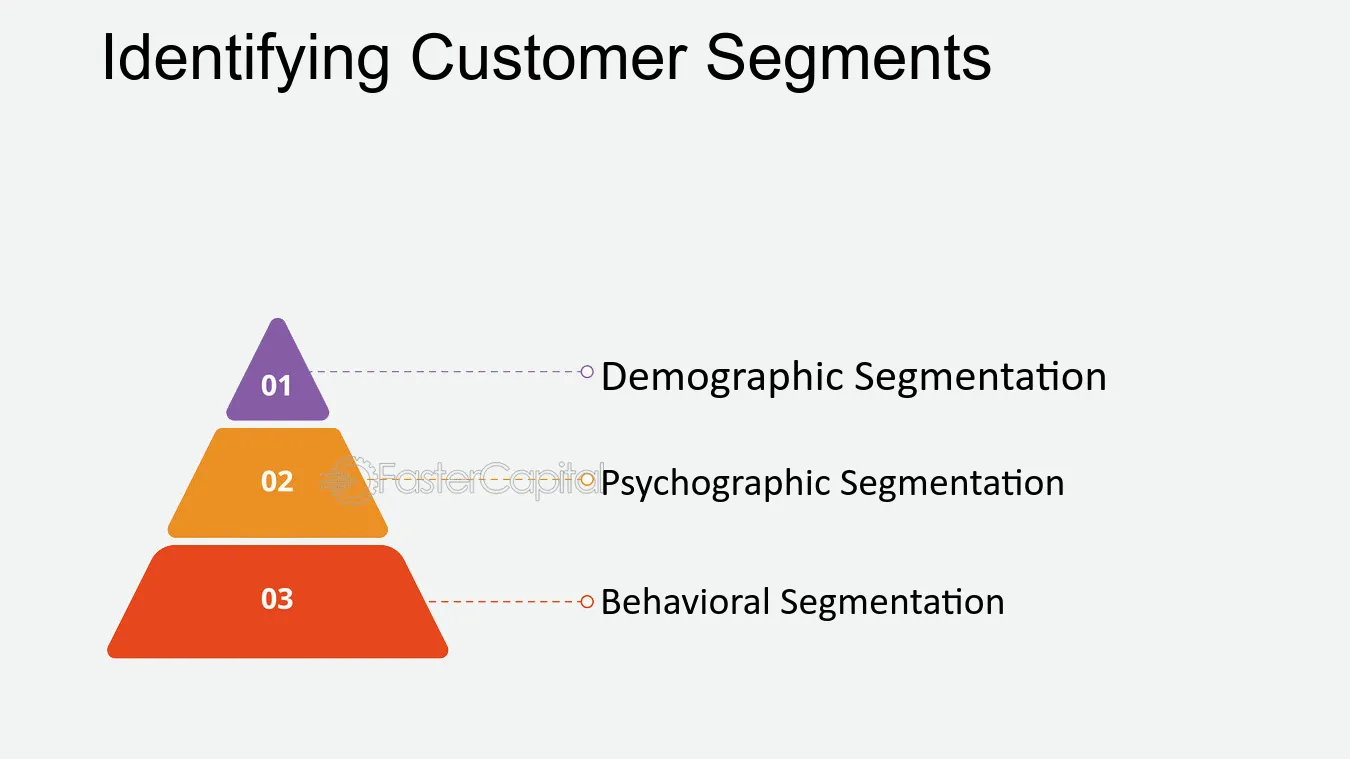 Identifying Customer Segments

01
Demographic Segmentation

02
Psychographic Segmentation

03
Behavioral Segmentation

FasterCapital